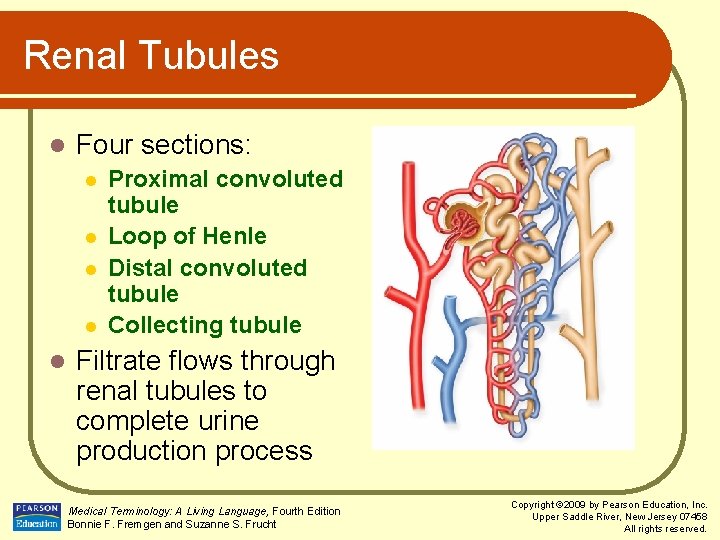 Renal Tubules

- Four sections:
  - Proximal convoluted tubule
  - Loop of Henle
  - Distal convoluted tubule
  - Collecting tubule
- Filtrate flows through renal tubules to complete urine production process

PEARSON Education

Medical Terminology: A Living Language, Fourth Edition
Bonnie F. Fremgen and Suzanne S. Frucht

Copyright ©2009 by Pearson Education, Inc.
Upper Saddle River, New Jersey 07458
All rights reserved.